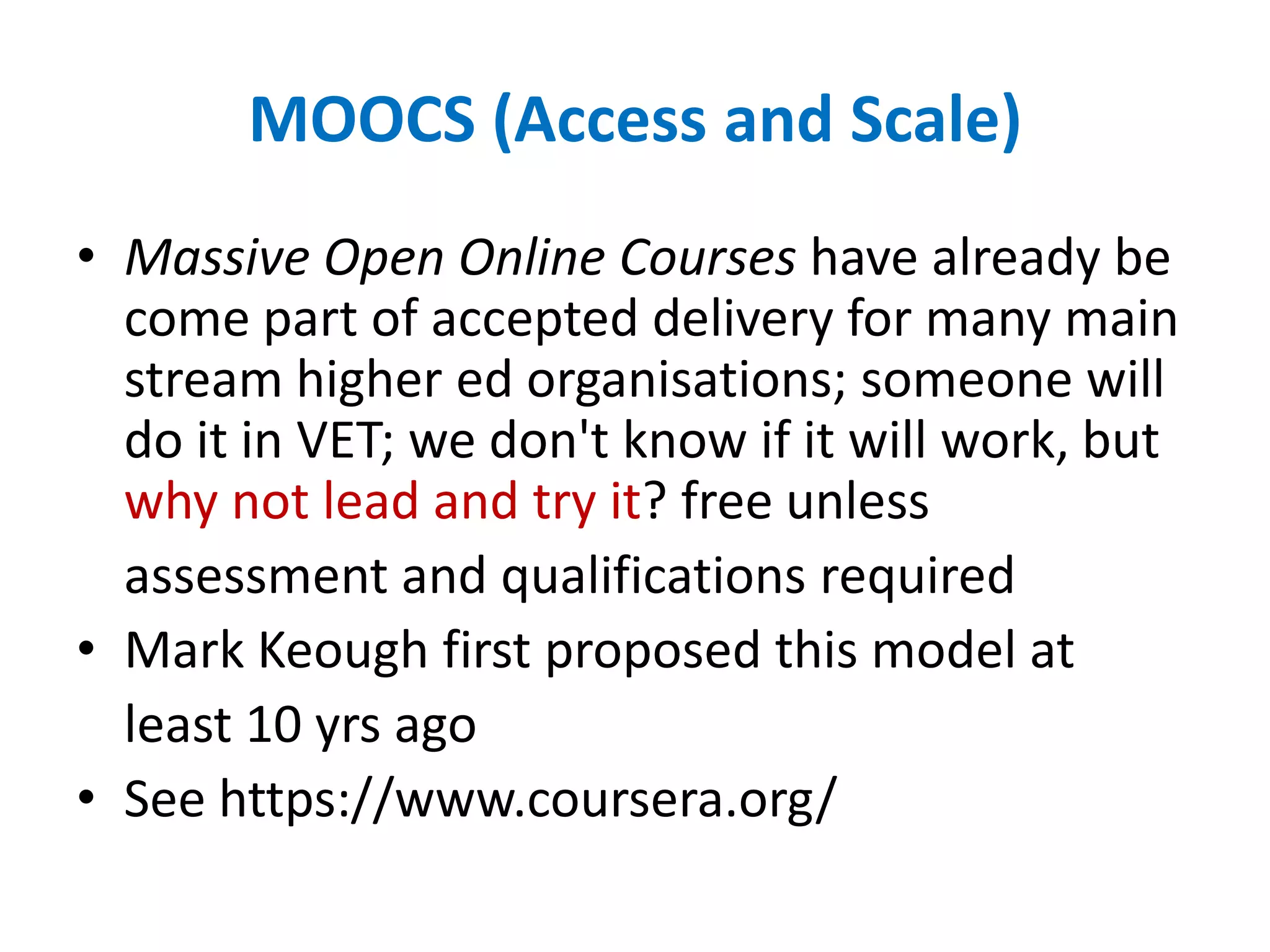 MOOCS (Access and Scale)

• Massive Open Online Courses have already be come part of accepted delivery for many main stream higher ed organisations; someone will do it in VET; we don't know if it will work, but why not lead and try it? free unless assessment and qualifications required

• Mark Keough first proposed this model at least 10 yrs ago

• See https://www.coursera.org/